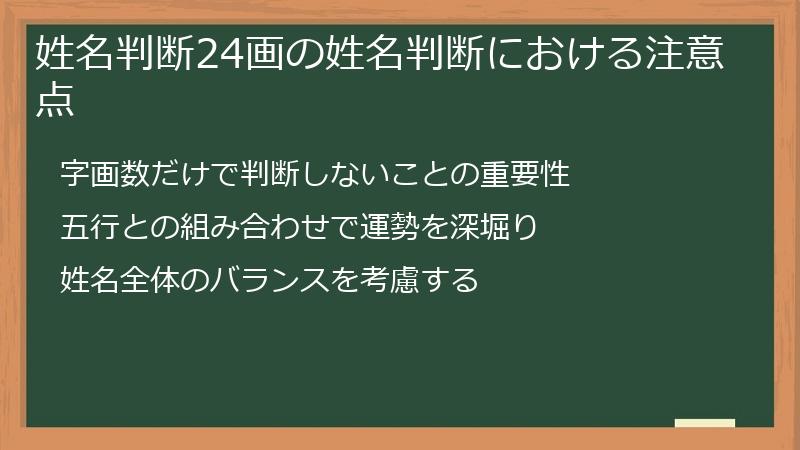 姓名判断24画の姓名判断における注意点

字画数だけで判断しないことの重要性

五行との組み合わせで運勢を深堀り

姓名全体のバランスを考慮する